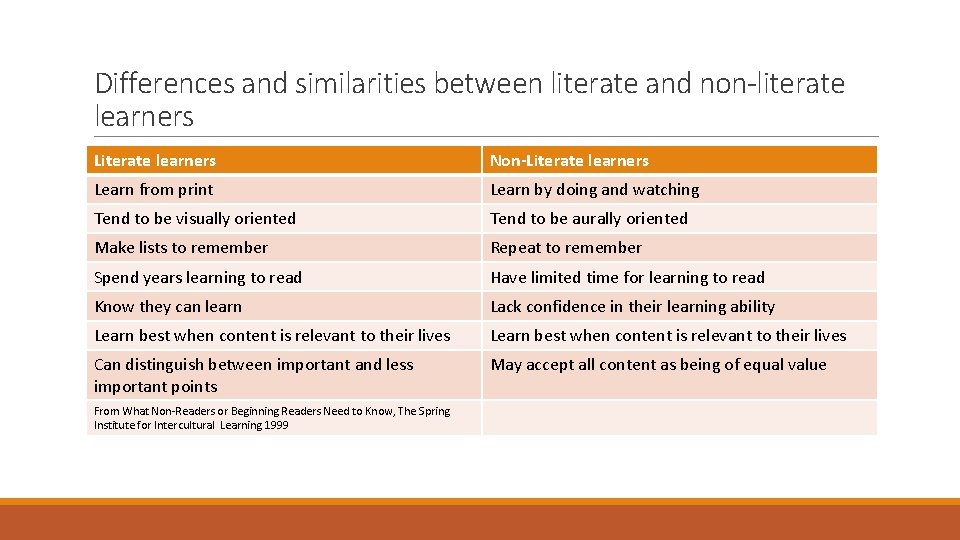 Differences and similarities between literate and non-literate learners

| Literate learners | Non-Literate learners |
|---|---|
| Learn from print | Learn by doing and watching |
| Tend to be visually oriented | Tend to be aurally oriented |
| Make lists to remember | Repeat to remember |
| Spend years learning to read | Have limited time for learning to read |
| Know they can learn | Lack confidence in their learning ability |
| Learn best when content is relevant to their lives | Learn best when content is relevant to their lives |
| Can distinguish between important and less important points | May accept all content as being of equal value |
| From What Non-Readers or Beginning Readers Need to Know, The Spring Institute for Intercultural Learning 1999 | |